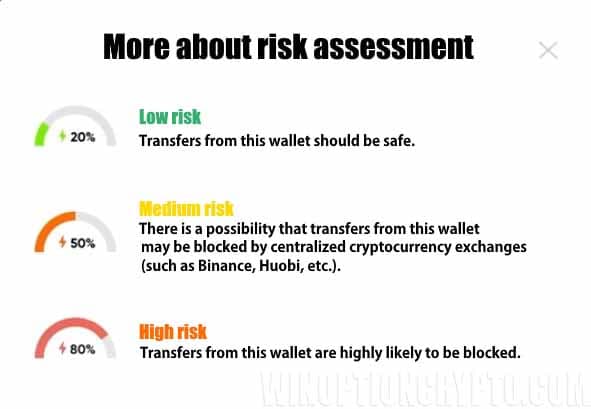 More about risk assessment

20%

Low risk
Transfers from this wallet should be safe.

50%

Medium risk
There is a possibility that transfers from this wallet may be blocked by centralized cryptocurrency exchanges (such as Binance, Huobi, etc.).

80%

High risk
Transfers from this wallet are highly likely to be blocked.

WINOPTIONCRYPTO.COM